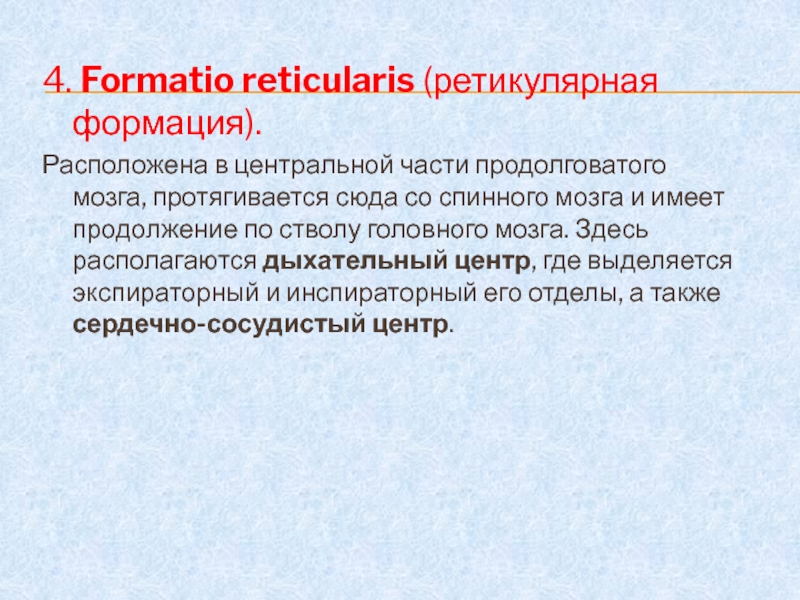 4. Formatio reticularis (ретикулярная формация).

Расположена в центральной части продолговатого мозга, протягивается сюда со спинного мозга и имеет продолжение по стволу головного мозга. Здесь располагаются дыхательный центр, где выделяется экспираторный и инспираторный его отделы, а также сердечно-сосудистый центр.